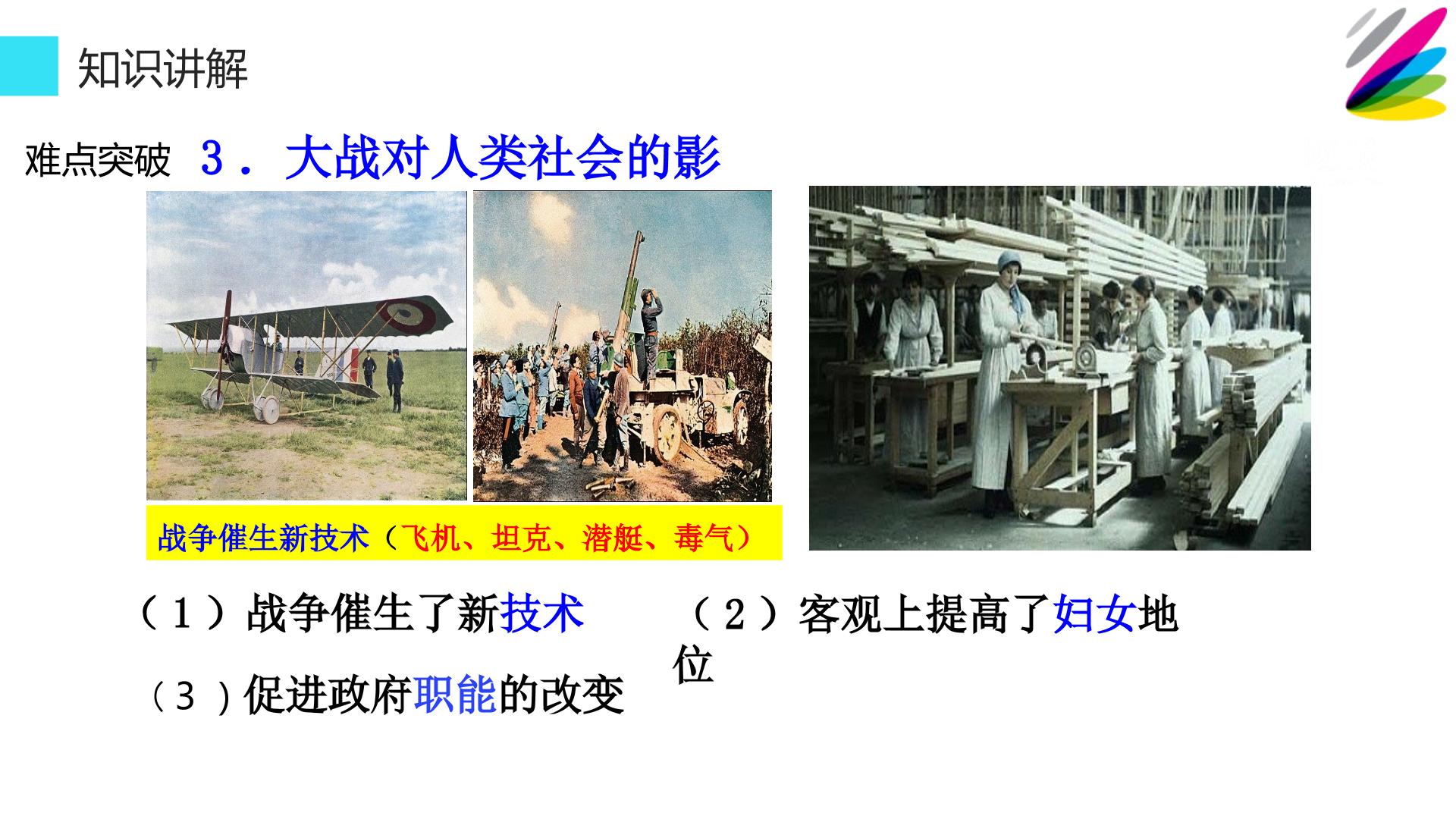 知识讲解

难点突破 3．大战对人类社会的影

战争催生新技术（飞机、坦克、潜艇、毒气）

（1）战争催生了新技术

（2）客观上提高了妇女地位

（3）促进政府职能的改变